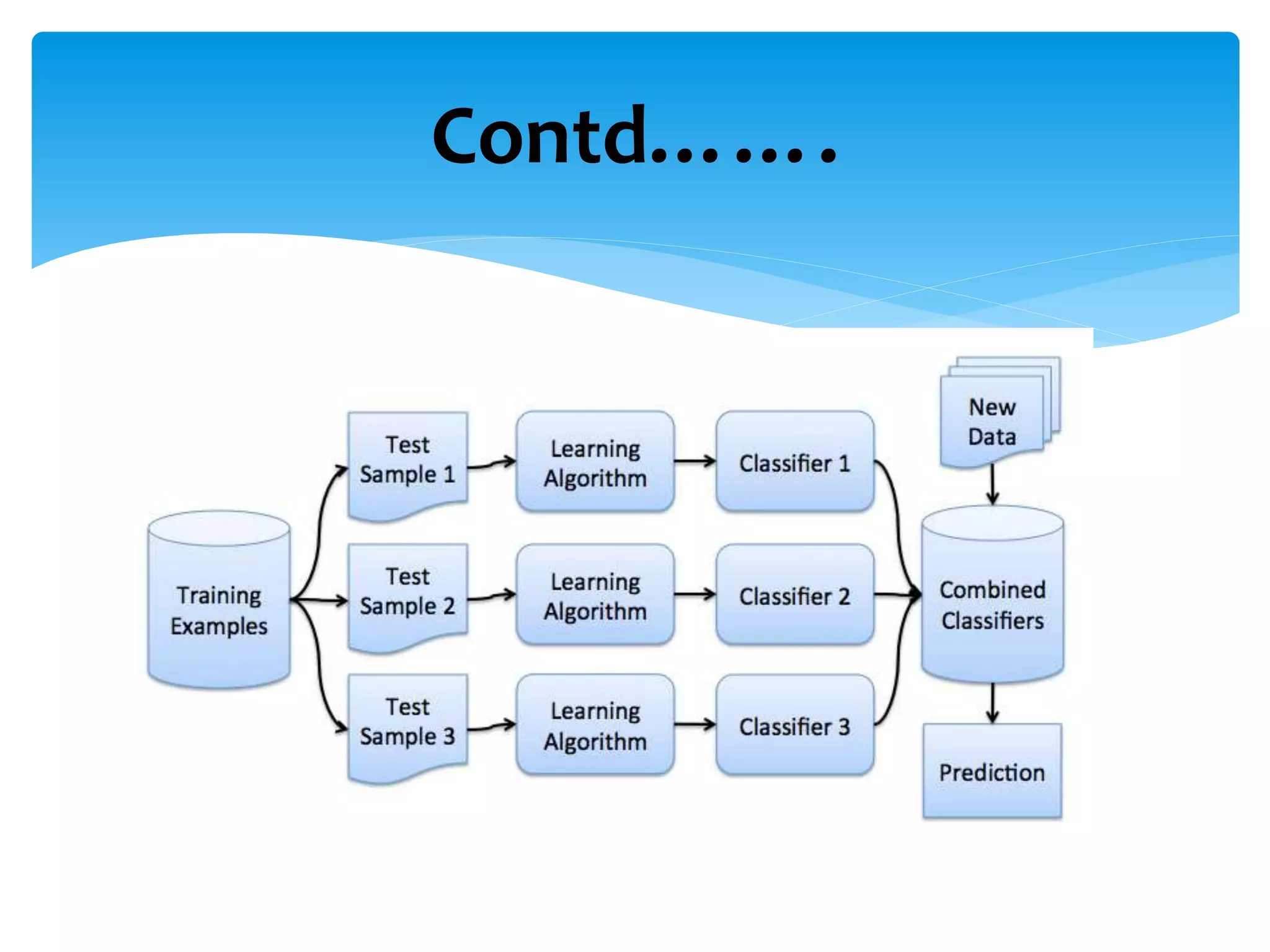 Contd…….

Training Examples

Test Sample 1

Test Sample 2

Test Sample 3

Learning Algorithm

Learning Algorithm

Learning Algorithm

Classifier 1

Classifier 2

Classifier 3

New Data

Combined Classifiers

Prediction